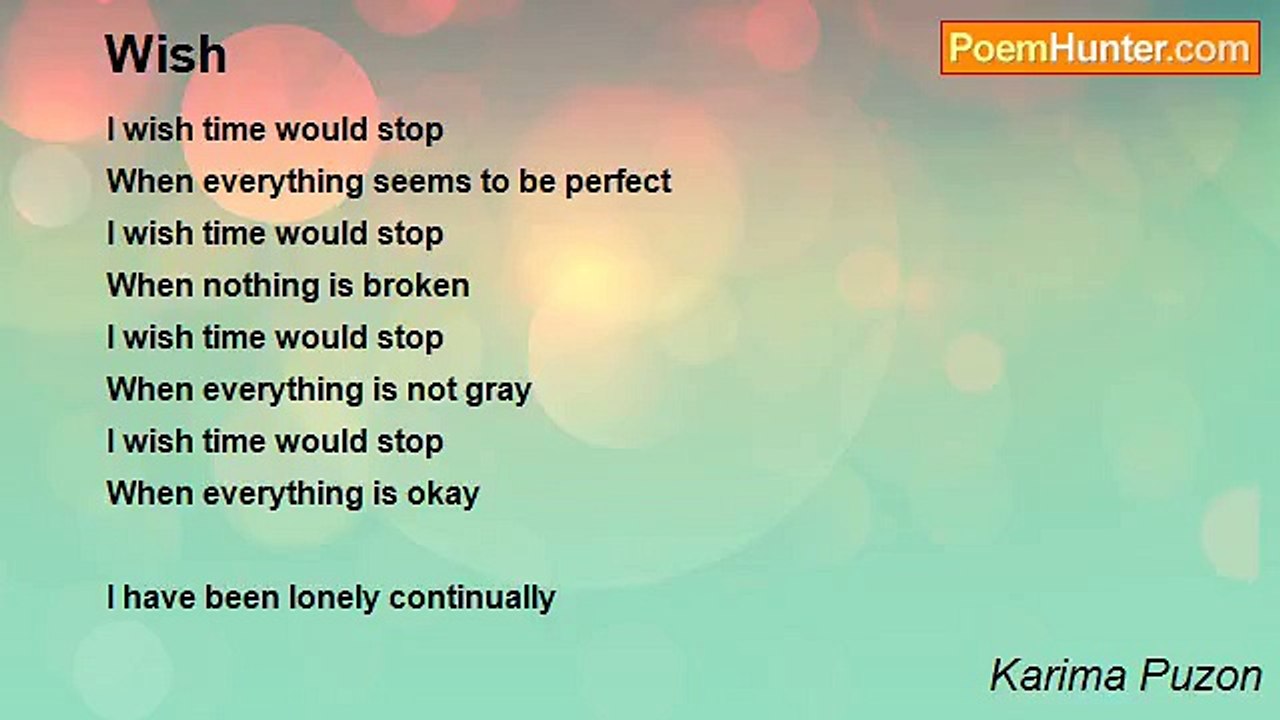 Wish

PoemHunter.com

I wish time would stop
When everything seems to be perfect
I wish time would stop
When nothing is broken
I wish time would stop
When everything is not gray
I wish time would stop
When everything is okay

I have been lonely continually

Karima Puzon